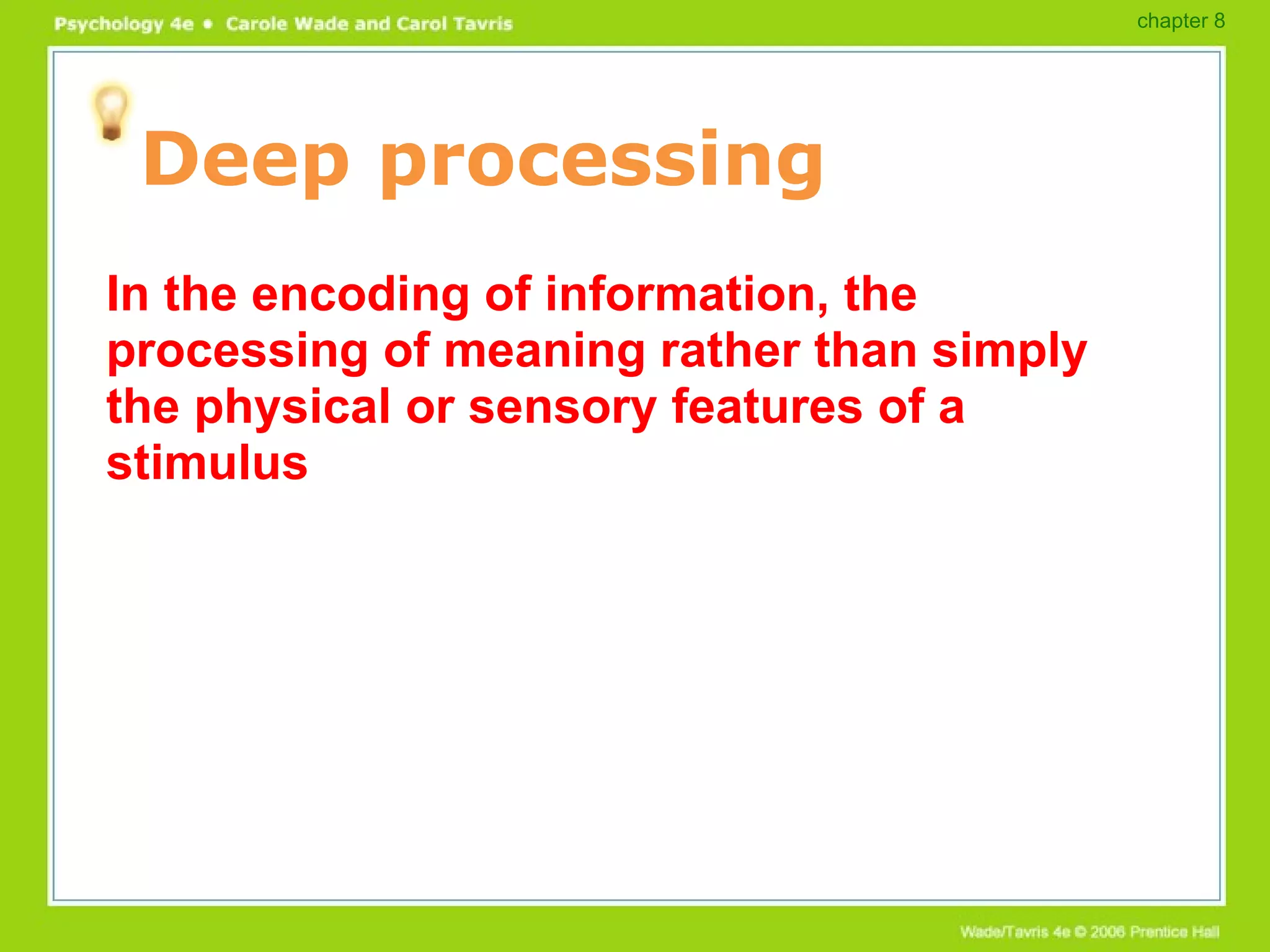 Psychology 4e • Carole Wade and Carol Tavris

chapter 8

Deep processing

In the encoding of information, the processing of meaning rather than simply the physical or sensory features of a stimulus

Wade/Tavris 4e © 2006 Prentice Hall